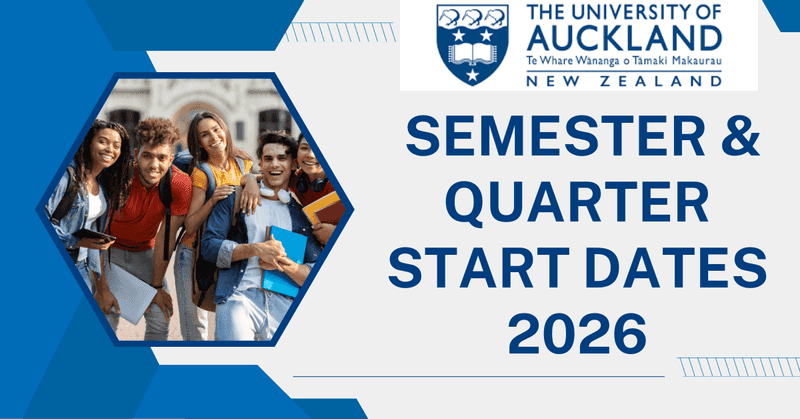 THE UNIVERSITY OF AUCKLAND
Te Whare Wānanga o Tāmaki Makaurau
NEW ZEALAND

SEMESTER & QUARTER START DATES 2026